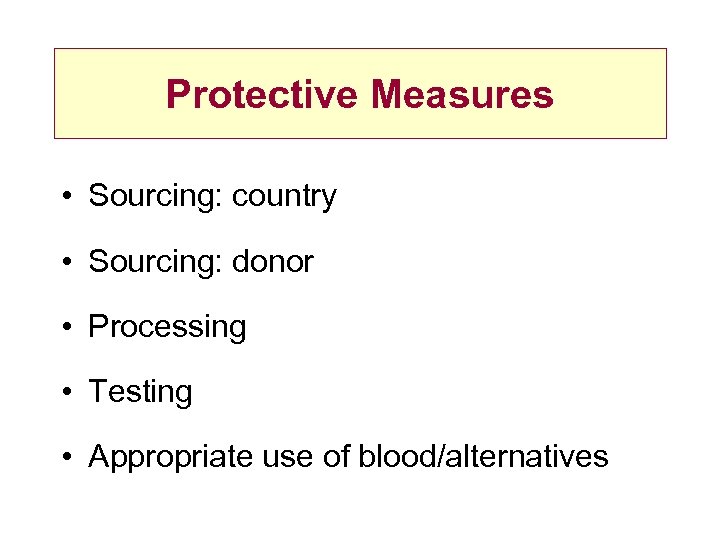 Protective Measures

• Sourcing: country

• Sourcing: donor

• Processing

• Testing

• Appropriate use of blood/alternatives